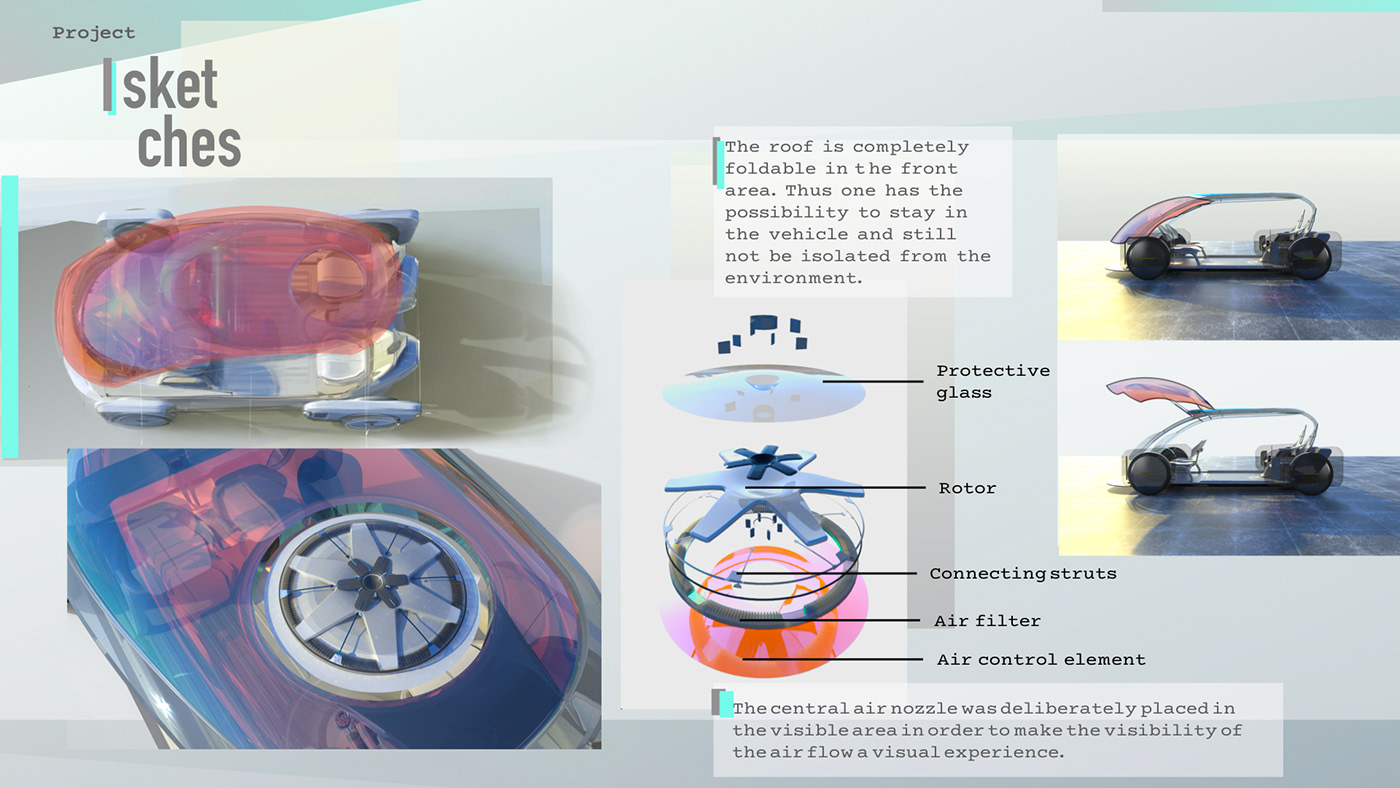 Project

sket
ches

The roof is completely foldable in the front area. Thus one has the possibility to stay in the vehicle and still not be isolated from the environment.

Protective glass

Rotor

Connecting struts

Air filter

Air control element

The central air nozzle was deliberately placed in the visible area in order to make the visibility of the air flow a visual experience.